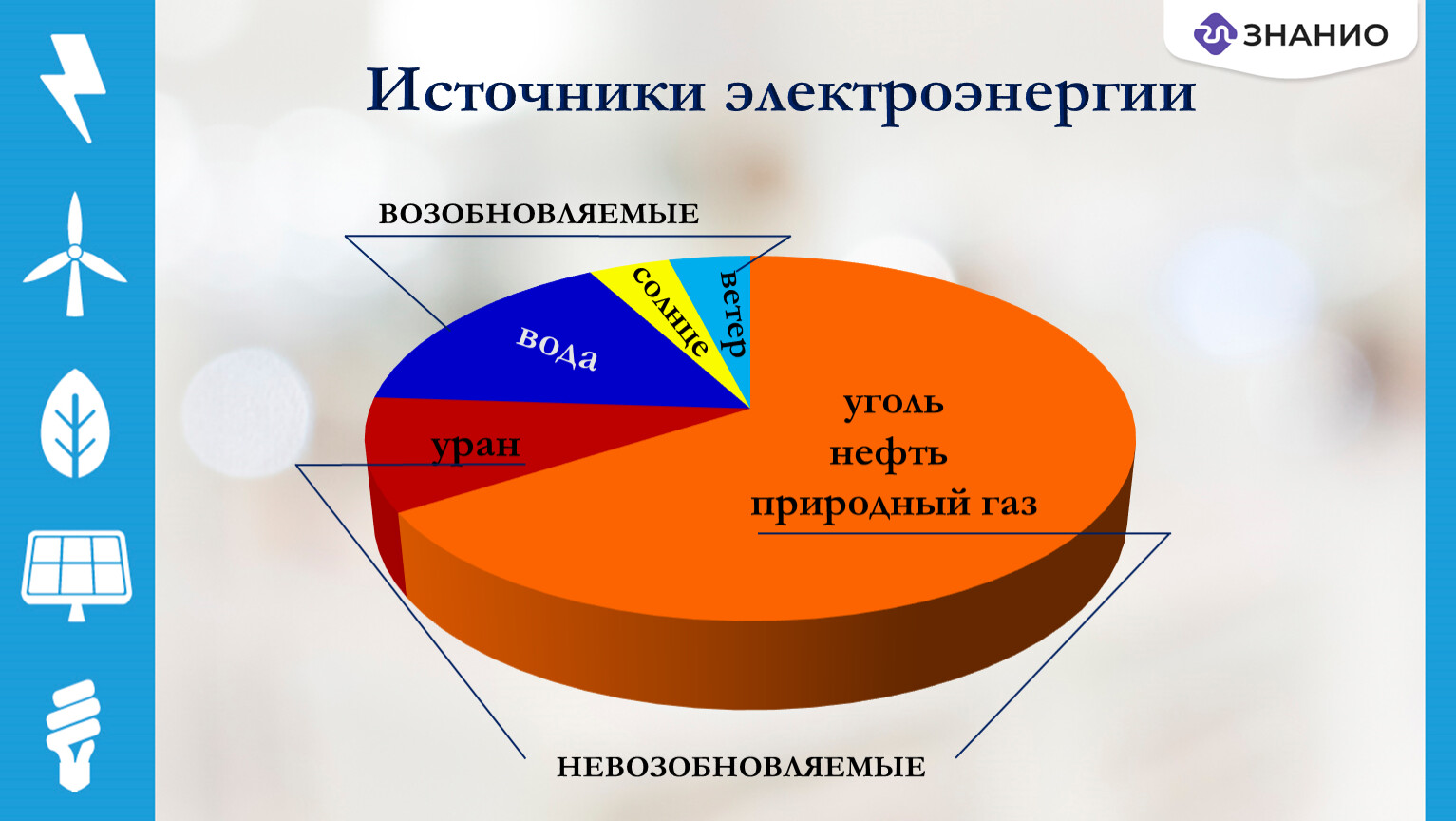 ЗНАНИО

Источники электроэнергии

ВОЗОБНОВЛЯЕМЫЕ

вода

солнце

ветер

уран

уголь
нефть
природный газ

НЕВОЗОБНОВЛЯЕМЫЕ